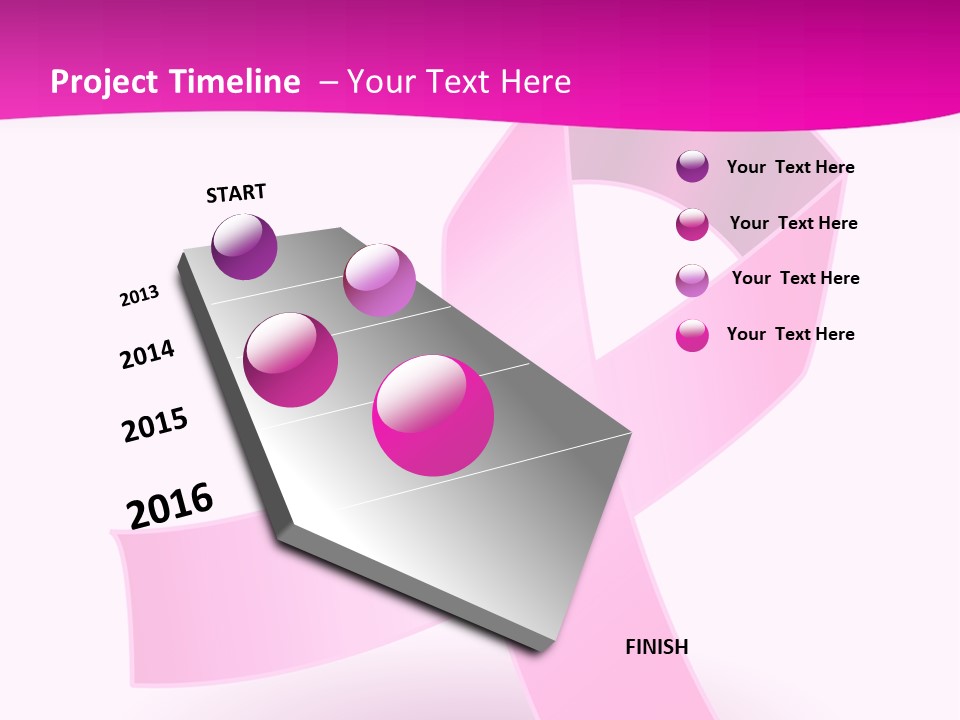 Project Timeline – Your Text Here

START

2013

2014

2015

2016

FINISH

Your Text Here

Your Text Here

Your Text Here

Your Text Here